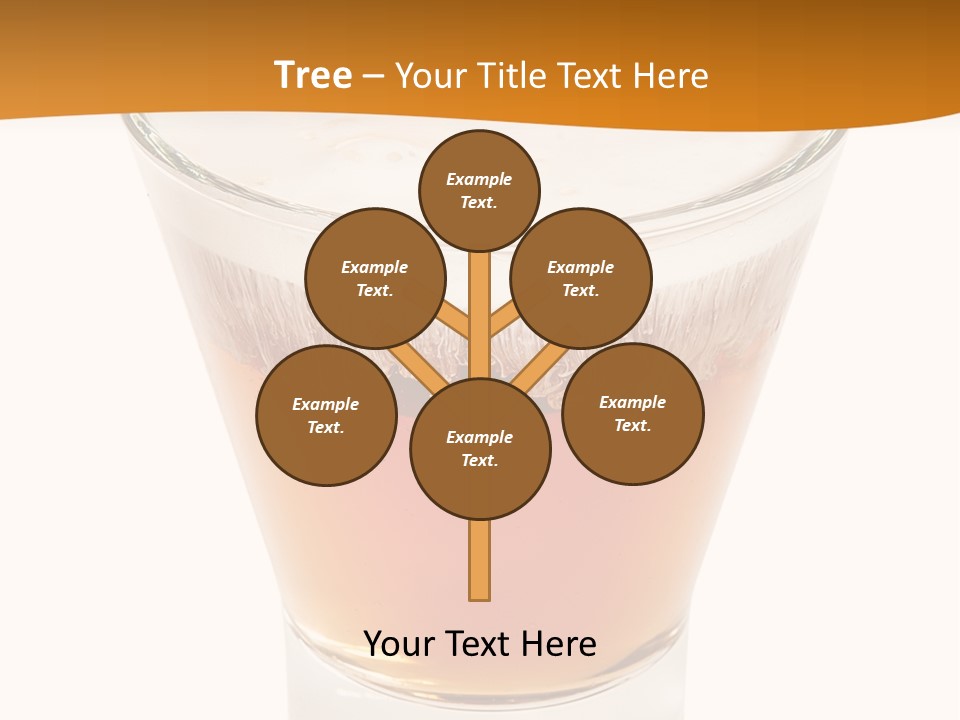 Tree – Your Title Text Here

Example Text.

Example Text.

Example Text.

Example Text.

Example Text.

Example Text.

Your Text Here